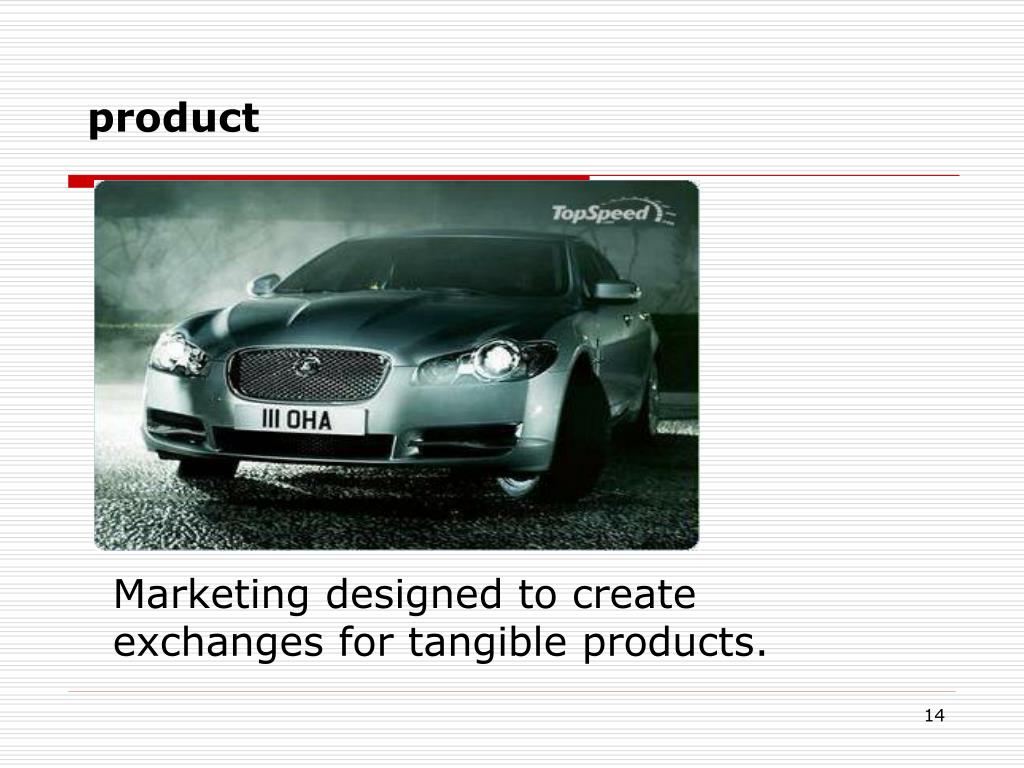 product

TopSpeed

III OHA

Marketing designed to create exchanges for tangible products.

14